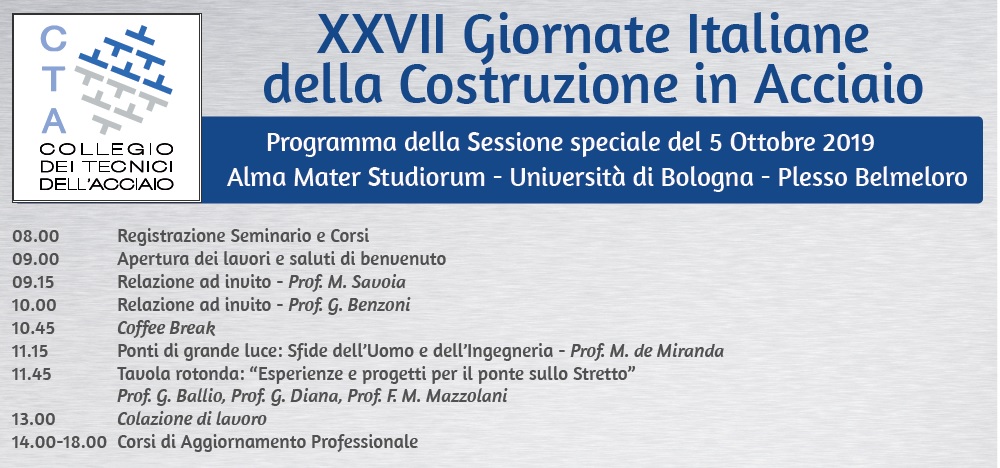 C
T
A
COLLEGIO DEI TECNICI DELL'ACCIAIO

XXVII Giornate Italiane della Costruzione in Acciaio

Programma della Sessione speciale del 5 Ottobre 2019
Alma Mater Studiorum - Università di Bologna - Plesso Belmeloro

08.00 Registrazione Seminario e Corsi
09.00 Apertura dei lavori e saluti di benvenuto
09.15 Relazione ad invito - Prof. M. Savoia
10.00 Relazione ad invito - Prof. G. Benzoni
10.45 Coffee Break
11.15 Ponti di grande luce: Sfide dell'Uomo e dell'Ingegneria - Prof. M. de Miranda
11.45 Tavola rotonda: "Esperienze e progetti per il ponte sullo Stretto"
Prof. G. Ballio, Prof. G. Diana, Prof. F. M. Mazzolani
13.00 Colazione di lavoro
14.00-18.00 Corsi di Aggiornamento Professionale